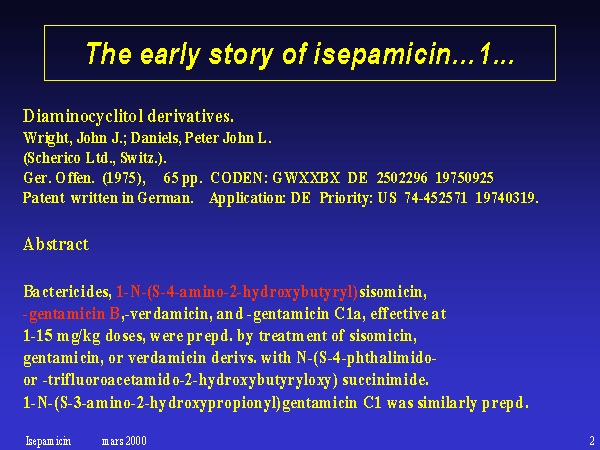 The early story of isepamicin…1…

Diaminocyclitol derivatives.
Wright, John J.; Daniels, Peter John L.
(Scherico Ltd., Switz.).
Ger. Offen. (1975), 65 pp. CODEN: GWXXBX DE 2502296 19750925
Patent written in German. Application: DE Priority: US 74-452571 19740319.

Abstract

Bactericides, 1-N-(S-4-amino-2-hydroxybutyryl)sisomicin, -gentamicin B,-verdamicin, and -gentamicin C1a, effective at 1-15 mg/kg doses, were prepd. by treatment of sisomicin, gentamicin, or verdamicin derivs. with N-(S-4-phthalimido- or -trifluoroacetamido-2-hydroxybutyryloxy) succinimide.
1-N-(S-3-amino-2-hydroxypropionyl)gentamicin C1 was similarly prepd.

Isepamicin mars 2000 2